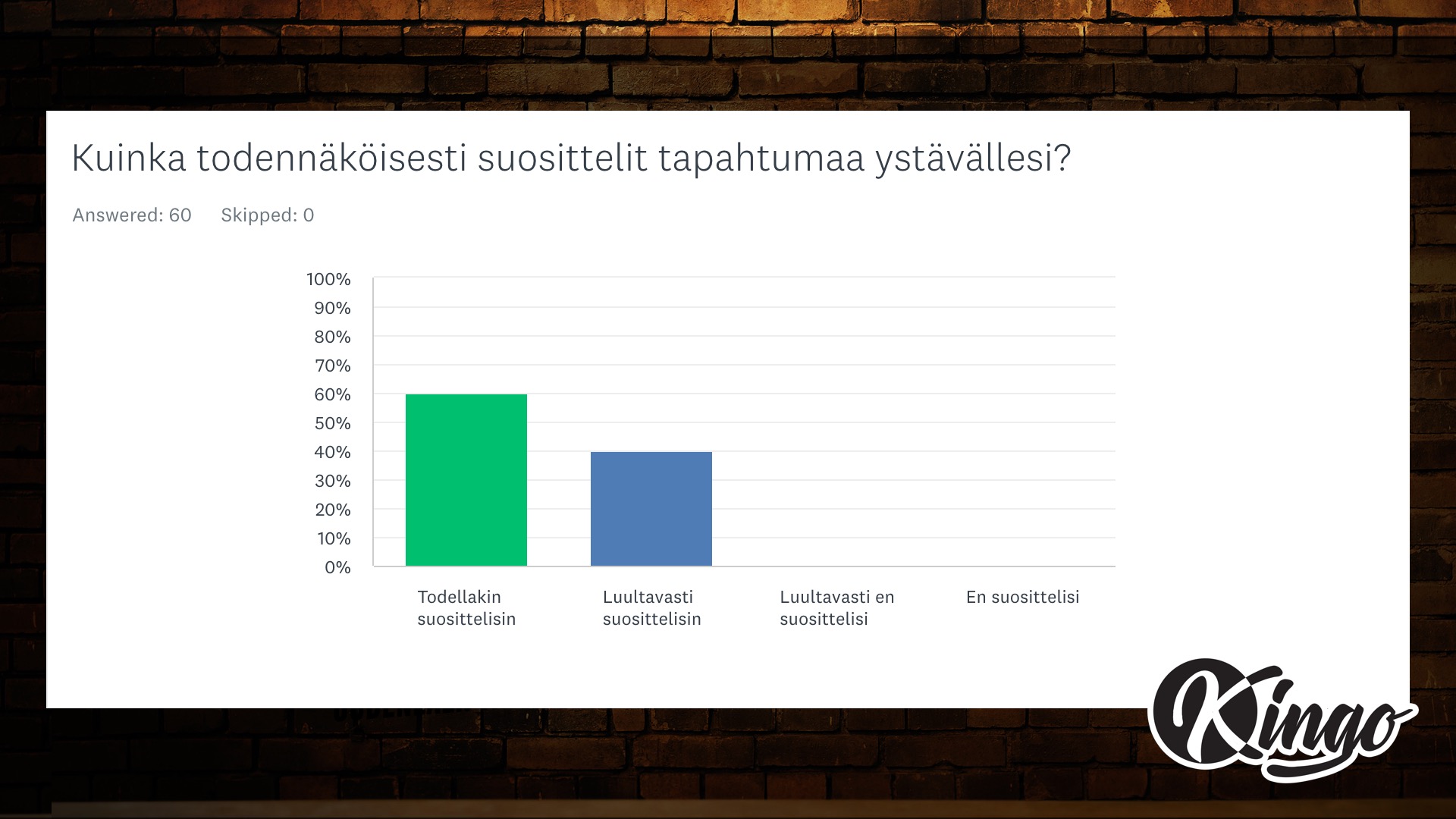 Kuinka todennäköisesti suosittelit tapahtumaa ystävällesi?

Answered: 60 Skipped: 0

100%
90%
80%
70%
60%
50%
40%
30%
20%
10%
0%

Todellakin suosittelisin
Luultavasti suosittelisin
Luultavasti en suosittelisi
En suosittelisi

Kingo